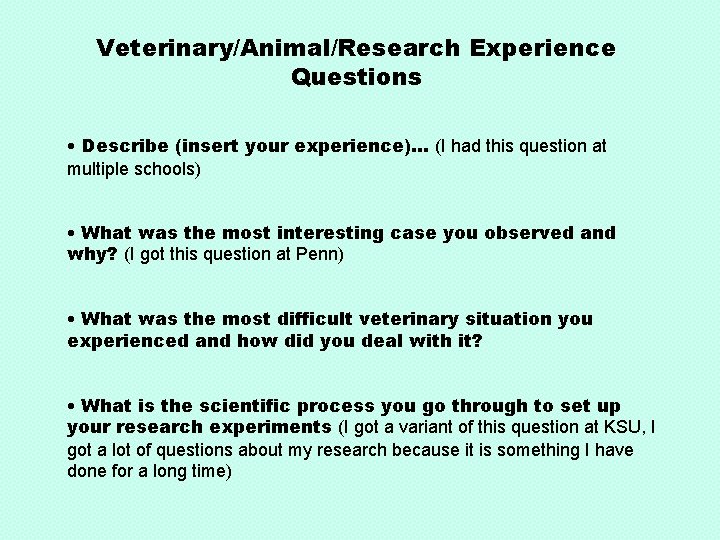 Veterinary/Animal/Research Experience Questions

• Describe (insert your experience)... (I had this question at multiple schools)

• What was the most interesting case you observed and why? (I got this question at Penn)

• What was the most difficult veterinary situation you experienced and how did you deal with it?

• What is the scientific process you go through to set up your research experiments (I got a variant of this question at KSU, I got a lot of questions about my research because it is something I have done for a long time)